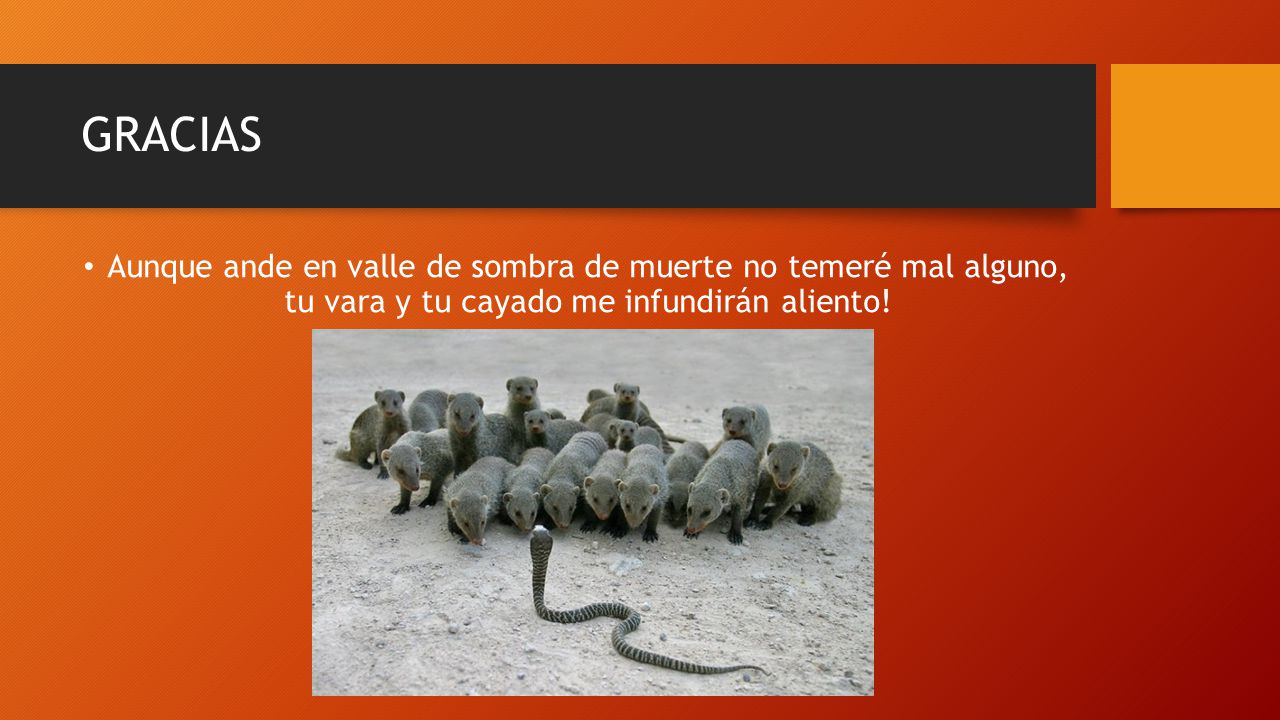 GRACIAS

• Aunque ande en valle de sombra de muerte no temeré mal alguno, tu vara y tu cayado me infundirán aliento!